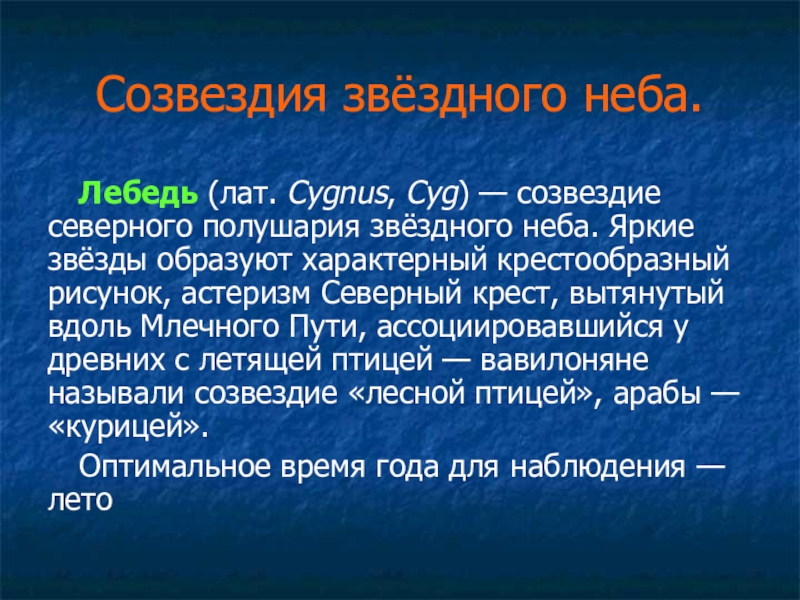 Созвездия звёздного неба.

Лебедь (лат. Cygnus, Cyg) — созвездие северного полушария звёздного неба. Яркие звёзды образуют характерный крестообразный рисунок, астеризм Северный крест, вытянутый вдоль Млечного Пути, ассоциировавшийся у древних с летящей птицей — вавилоняне называли созвездие «лесной птицей», арабы — «курицей».

Оптимальное время года для наблюдения — лето